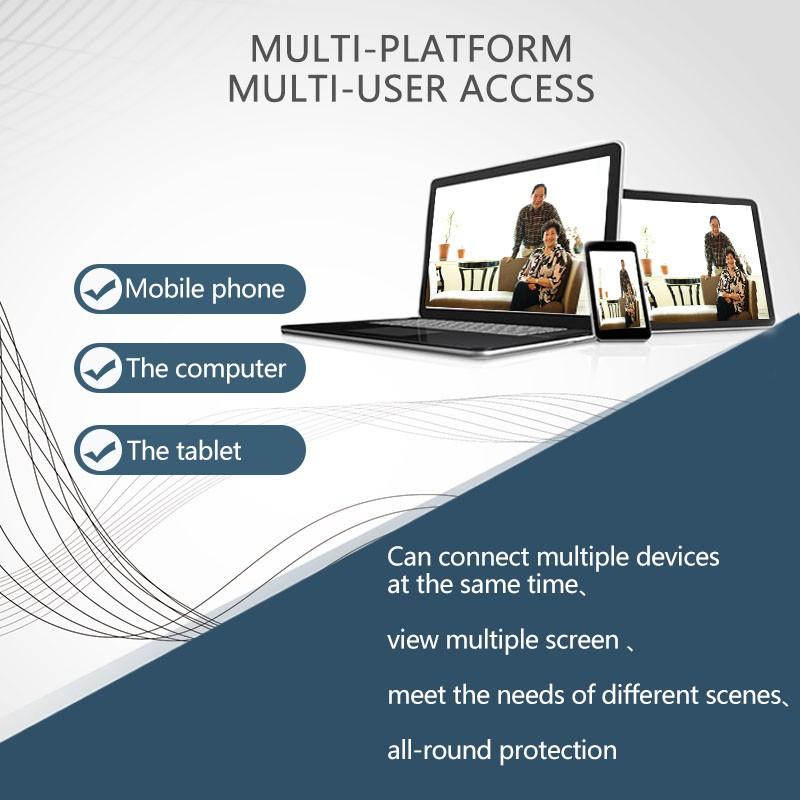 MULTI-PLATFORM
MULTI-USER ACCESS

Mobile phone

The computer

The tablet

Can connect multiple devices at the same time、

view multiple screen 、

meet the needs of different scenes、

all-round protection